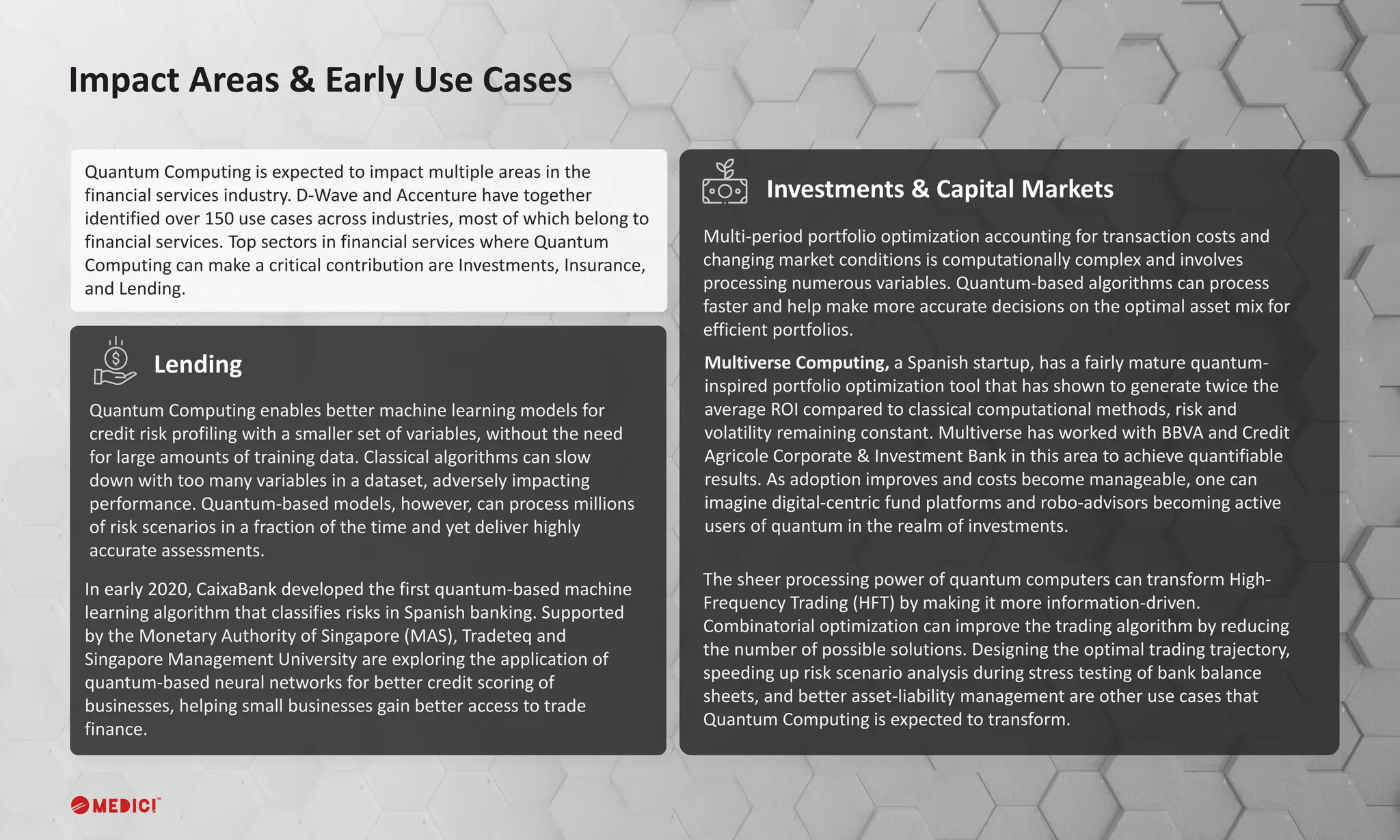 Impact Areas & Early Use Cases

Quantum Computing is expected to impact multiple areas in the financial services industry. D-Wave and Accenture have together identified over 150 use cases across industries, most of which belong to financial services. Top sectors in financial services where Quantum Computing can make a critical contribution are Investments, Insurance, and Lending.

Lending

Quantum Computing enables better machine learning models for credit risk profiling with a smaller set of variables, without the need for large amounts of training data. Classical algorithms can slow down with too many variables in a dataset, adversely impacting performance. Quantum-based models, however, can process millions of risk scenarios in a fraction of the time and yet deliver highly accurate assessments.

In early 2020, CaixaBank developed the first quantum-based machine learning algorithm that classifies risks in Spanish banking. Supported by the Monetary Authority of Singapore (MAS), Tradeteq and Singapore Management University are exploring the application of quantum-based neural networks for better credit scoring of businesses, helping small businesses gain better access to trade finance.

Investments & Capital Markets

Multi-period portfolio optimization accounting for transaction costs and changing market conditions is computationally complex and involves processing numerous variables. Quantum-based algorithms can process faster and help make more accurate decisions on the optimal asset mix for efficient portfolios.

Multiverse Computing, a Spanish startup, has a fairly mature quantum-inspired portfolio optimization tool that has shown to generate twice the average ROI compared to classical computational methods, risk and volatility remaining constant. Multiverse has worked with BBVA and Credit Agricole Corporate & Investment Bank in this area to achieve quantifiable results. As adoption improves and costs become manageable, one can imagine digital-centric fund platforms and robo-advisors becoming active users of quantum in the realm of investments.

The sheer processing power of quantum computers can transform High-Frequency Trading (HFT) by making it more information-driven. Combinatorial optimization can improve the trading algorithm by reducing the number of possible solutions. Designing the optimal trading trajectory, speeding up risk scenario analysis during stress testing of bank balance sheets, and better asset-liability management are other use cases that Quantum Computing is expected to transform.

MEDICI